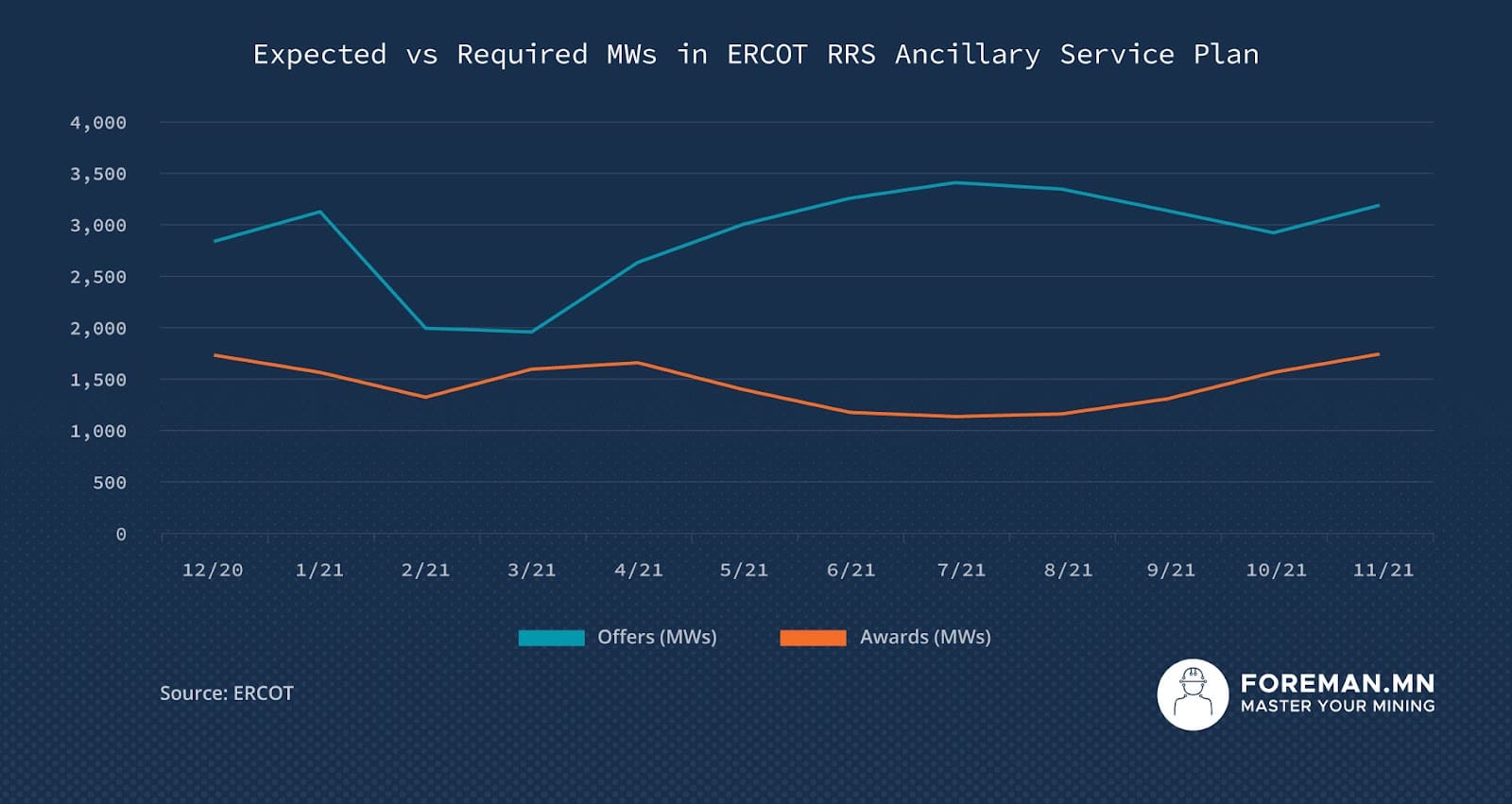 Expected vs Required MWs in ERCOT RRS Ancillary Service Plan

4,000
3,500
3,000
2,500
2,000
1,500
1,000
500
0

12/20 1/21 2/21 3/21 4/21 5/21 6/21 7/21 8/21 9/21 10/21 11/21

Offers (MWs) Awards (MWs)

Source: ERCOT

FOREMAN.MN
MASTER YOUR MINING